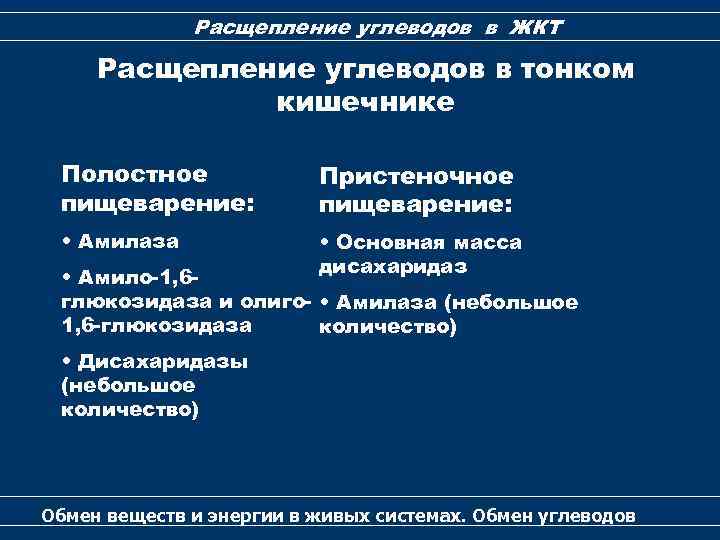 Расщепление углеводов в ЖКТ

Расщепление углеводов в тонком кишечнике

Полостное пищеварение:

• Амилаза

• Амило-1,6-глюкозидаза и олиго-1,6-глюкозидаза

• Дисахаридазы (небольшое количество)

Пристеночное пищеварение:

• Основная масса дисахаридаз

• Амилаза (небольшое количество)

Обмен веществ и энергии в живых системах. Обмен углеводов